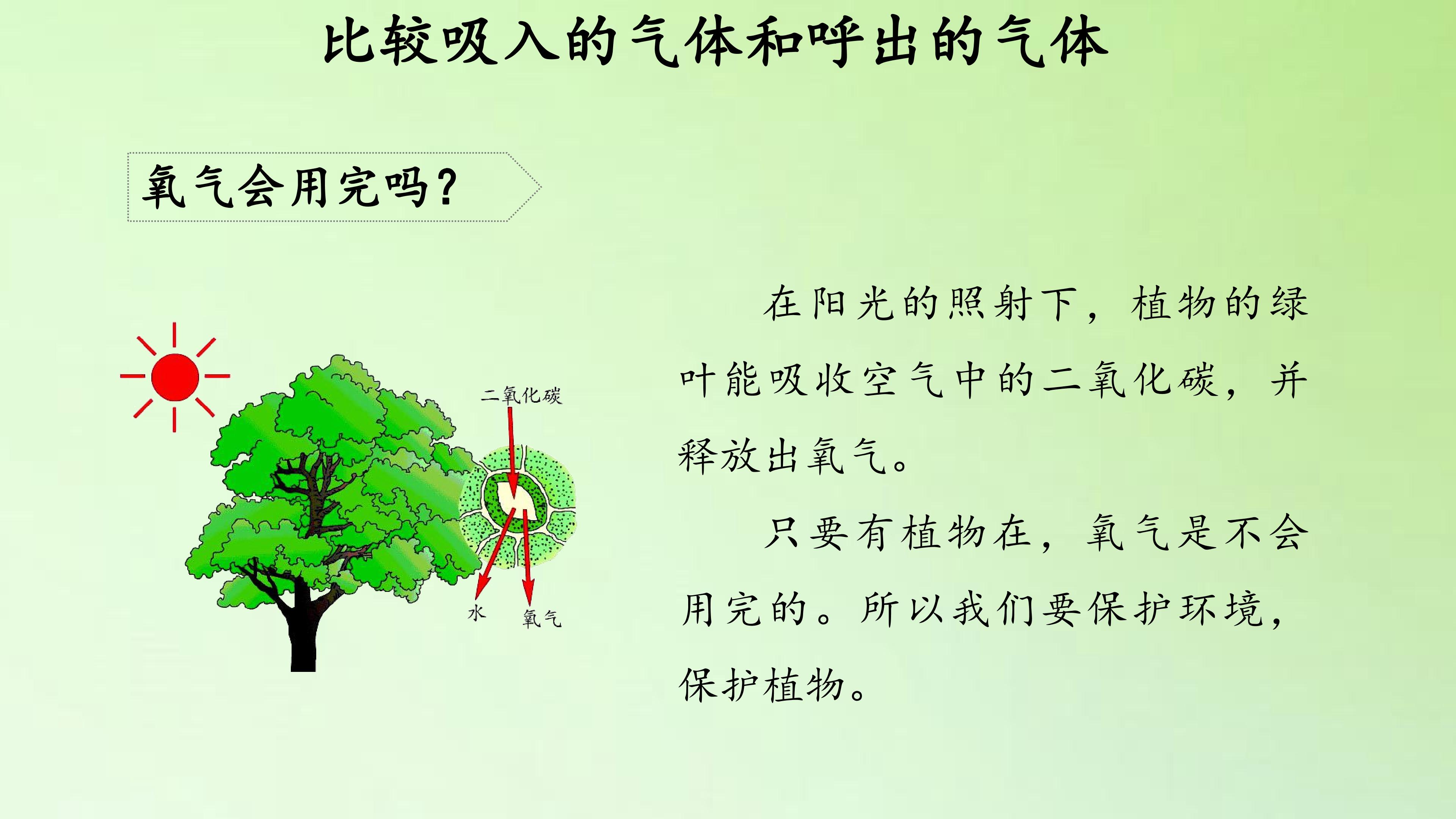 比较吸入的气体和呼出的气体

氧气会用完吗?

二氧化碳

水

氧气

在阳光的照射下，植物的绿叶能吸收空气中的二氧化碳，并释放出氧气。

只要有植物在，氧气是不会用完的。所以我们要保护环境，保护植物。